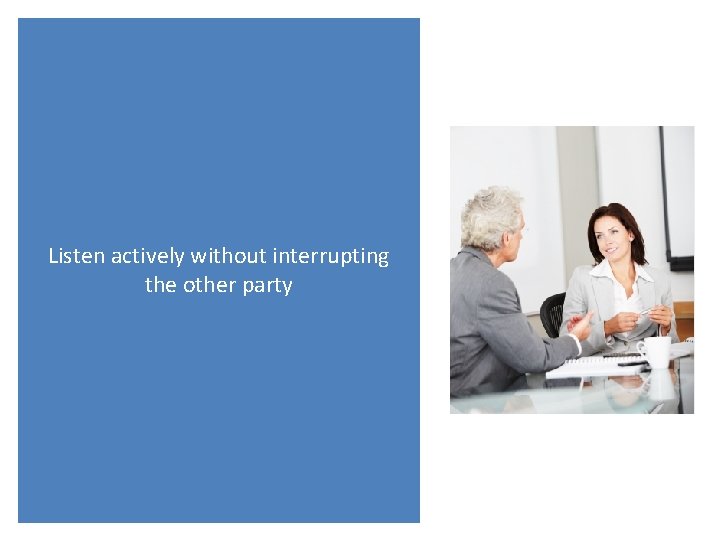 Listen actively without interrupting the other party